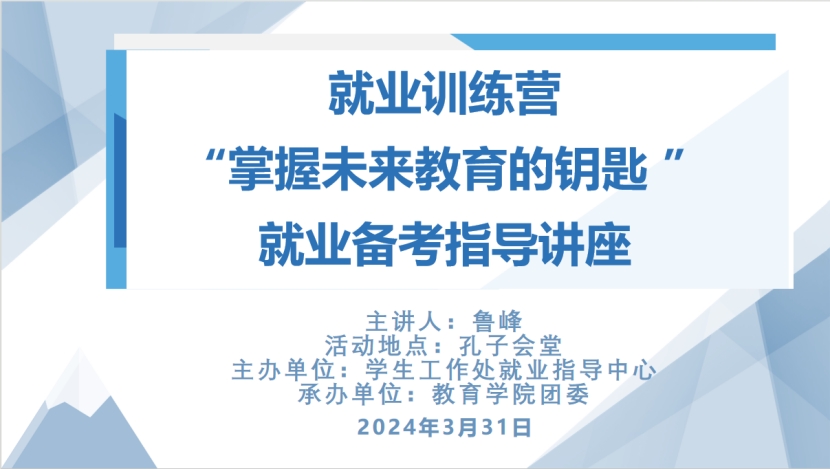 就业训练营
“掌握未来教育的钥匙 ”
就业备考指导讲座

主讲人：鲁峰
活动地点：孔子会堂
主办单位：学生工作处就业指导中心
承办单位：教育学院团委
2024年3月31日